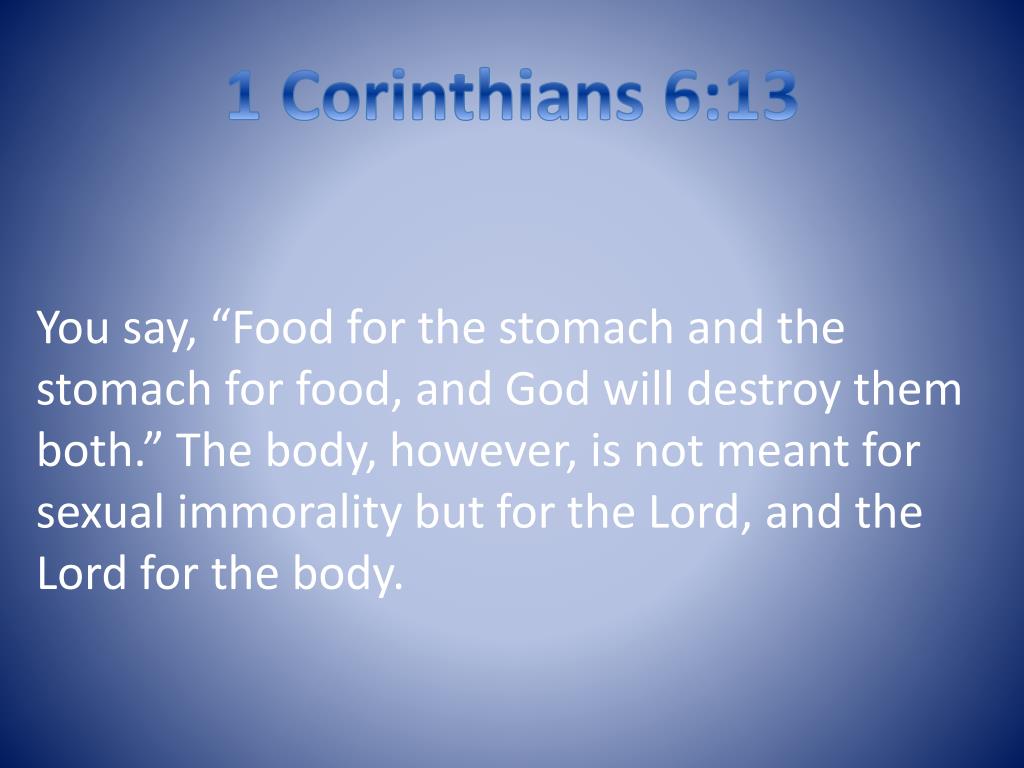 1 Corinthians 6:13

You say, “Food for the stomach and the stomach for food, and God will destroy them both.” The body, however, is not meant for sexual immorality but for the Lord, and the Lord for the body.